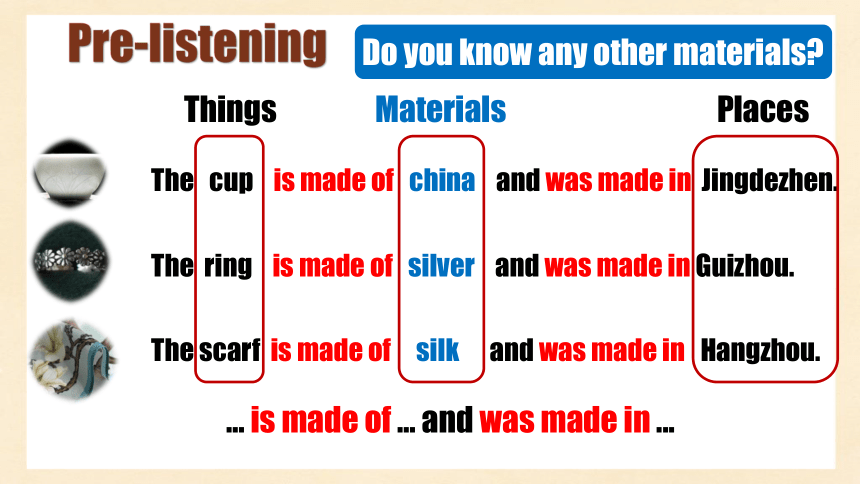 Pre-listening

Do you know any other materials?

Things Materials Places

The cup is made of china and was made in Jingdezhen.

The ring is made of silver and was made in Guizhou.

The scarf is made of silk and was made in Hangzhou.

... is made of ... and was made in ...